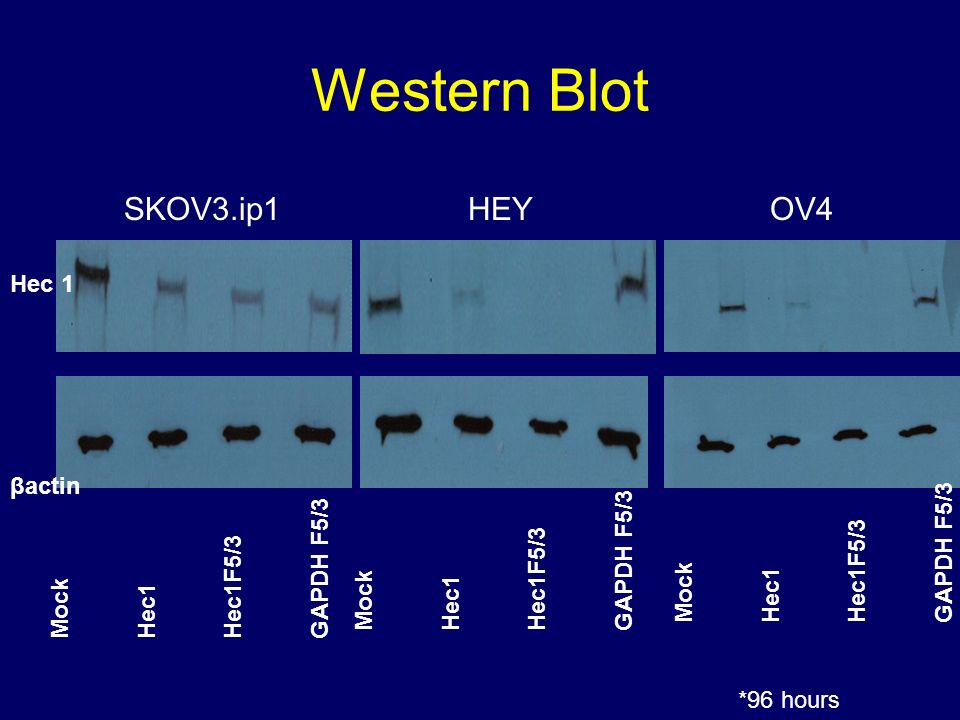 Western Blot

SKOV3.ip1

HEY

OV4

Hec 1

βactin

Mock

Hec1

Hec1F5/3

GAPDH F5/3

Mock

Hec1

Hec1F5/3

GAPDH F5/3

Mock

Hec1

Hec1F5/3

GAPDH F5/3

*96 hours